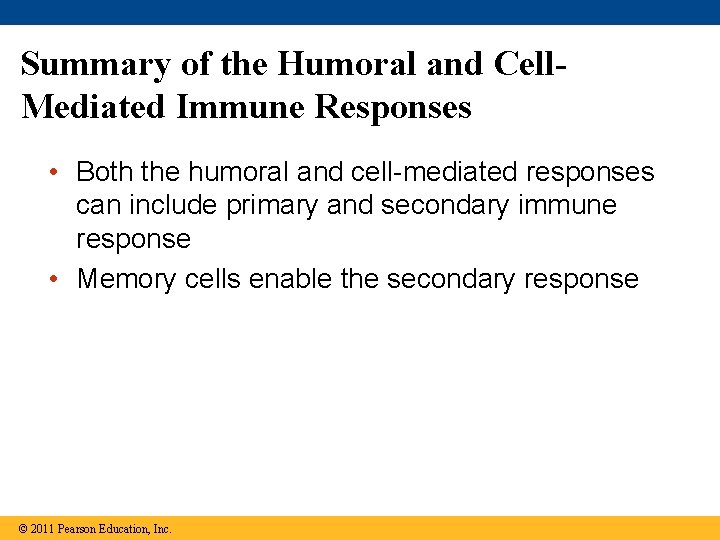 Summary of the Humoral and Cell-Mediated Immune Responses

• Both the humoral and cell-mediated responses can include primary and secondary immune response

• Memory cells enable the secondary response

© 2011 Pearson Education, Inc.